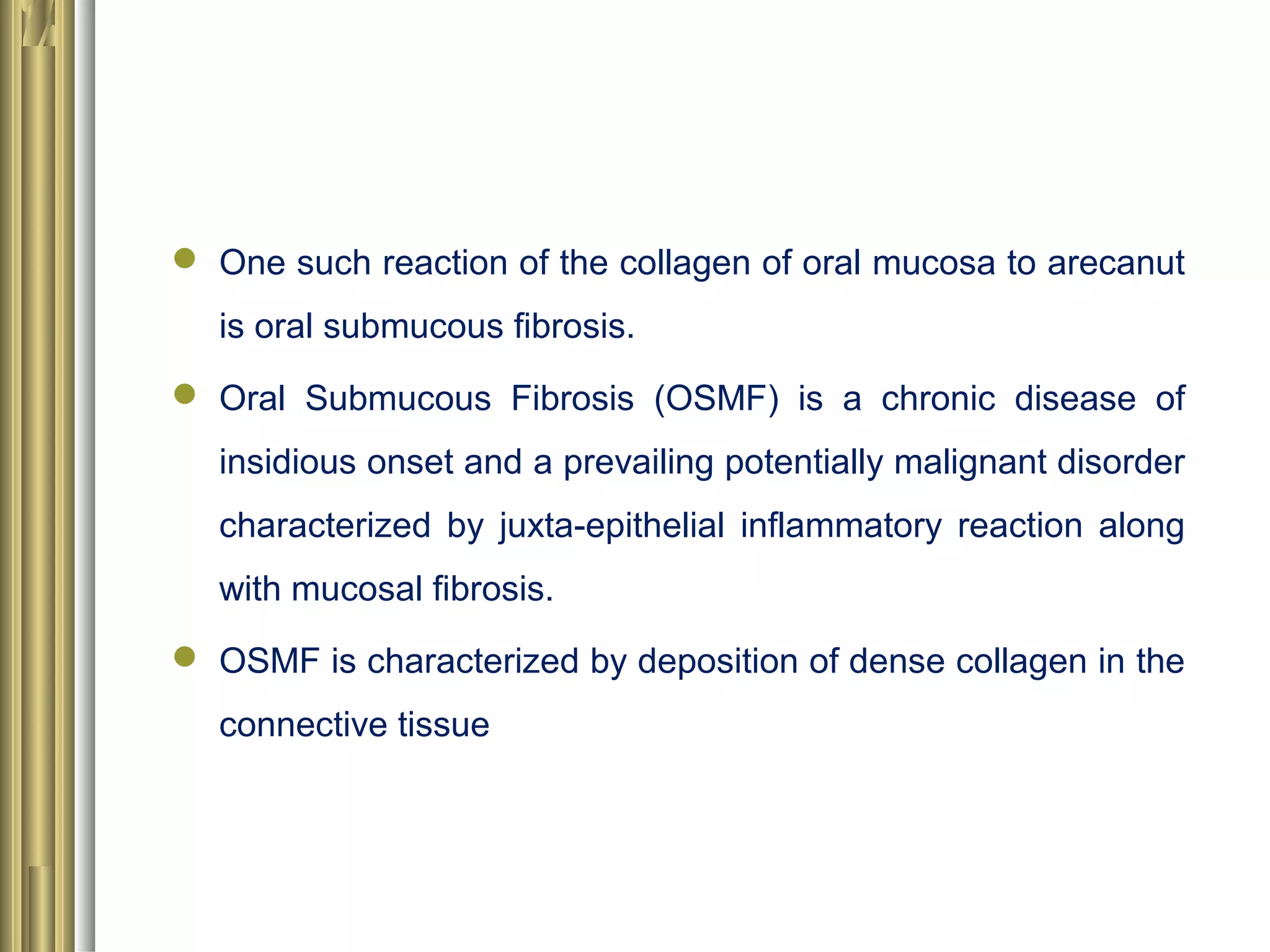 - One such reaction of the collagen of oral mucosa to arecanut is oral submucous fibrosis.
- Oral Submucous Fibrosis (OSMF) is a chronic disease of insidious onset and a prevailing potentially malignant disorder characterized by juxta-epithelial inflammatory reaction along with mucosal fibrosis.
- OSMF is characterized by deposition of dense collagen in the connective tissue